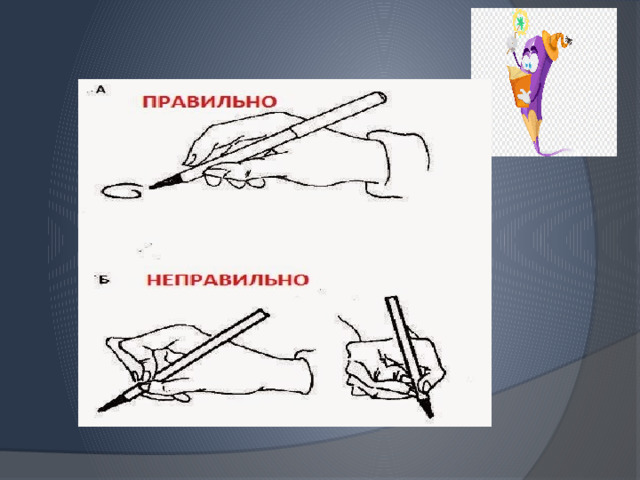 А

ПРАВИЛЬНО

Б

НЕПРАВИЛЬНО